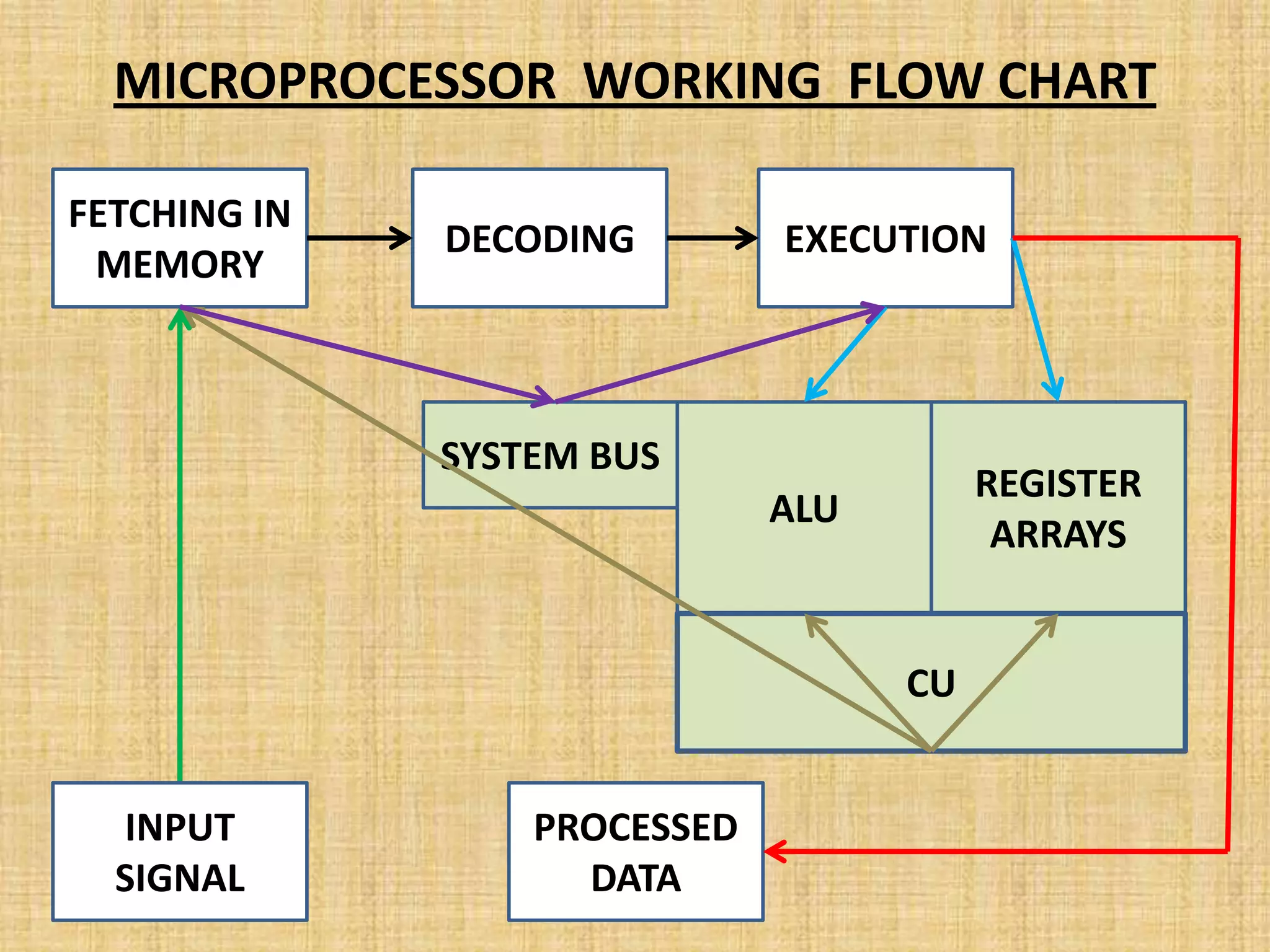 MICROPROCESSOR WORKING FLOW CHART

FETCHING IN MEMORY

DECODING

EXECUTION

SYSTEM BUS

ALU

REGISTER ARRAYS

CU

INPUT SIGNAL

PROCESSED DATA